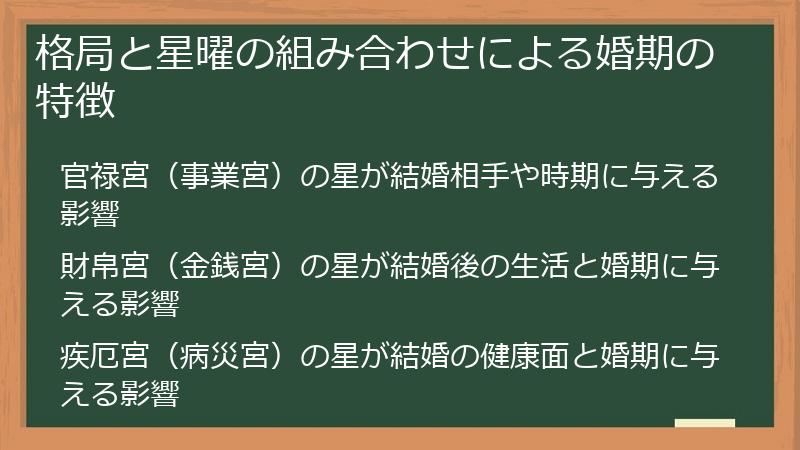 格局と星曜の組み合わせによる婚期の特徴

官禄宮（事業宮）の星が結婚相手や時期に与える影響

財帛宮（金銭宮）の星が結婚後の生活と婚期に与える影響

疾厄宮（病災宮）の星が結婚の健康面と婚期に与える影響